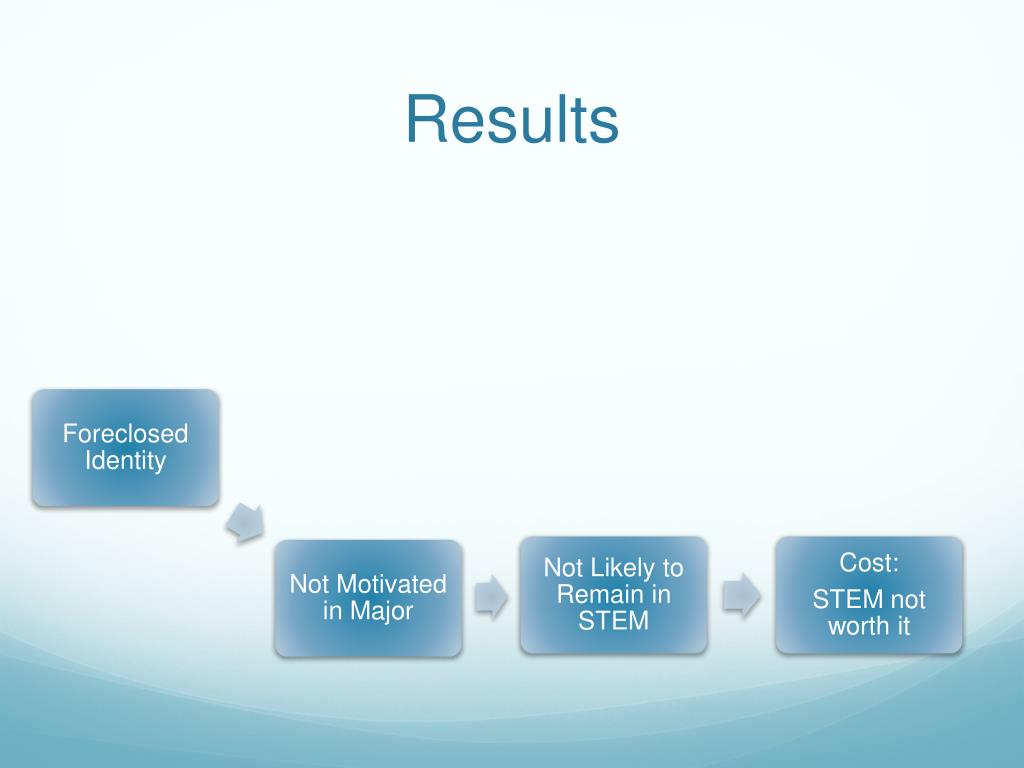 Results

Foreclosed Identity

Not Motivated in Major

Not Likely to Remain in STEM

Cost:

STEM not worth it